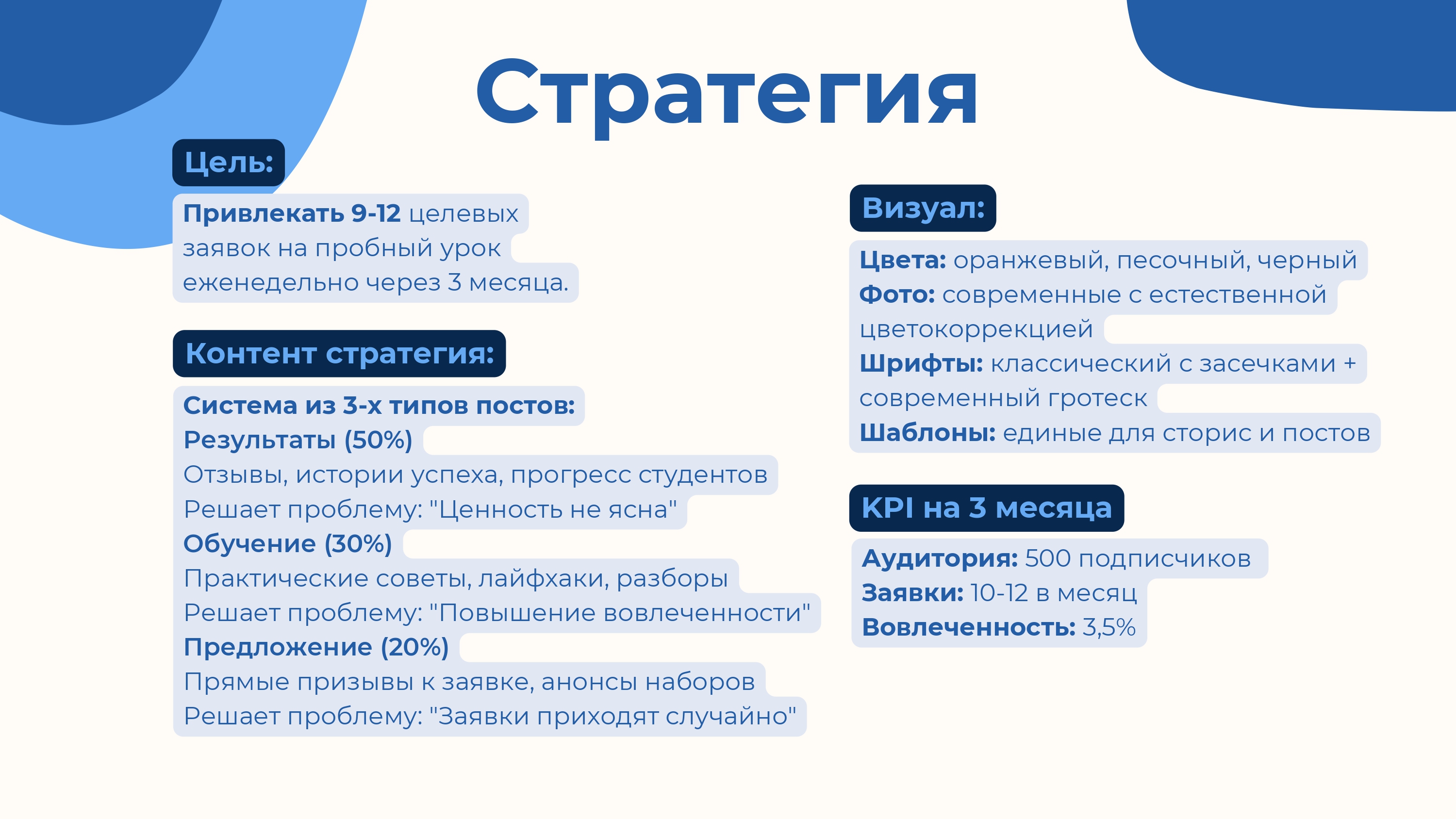 Стратегия

Цель:

Привлекать 9-12 целевых заявок на пробный урок еженедельно через 3 месяца.

Контент стратегия:

Система из 3-х типов постов:
Результаты (50%)
Отзывы, истории успеха, прогресс студентов
Решает проблему: "Ценность не ясна"
Обучение (30%)
Практические советы, лайфхаки, разборы
Решает проблему: "Повышение вовлеченности"
Предложение (20%)
Прямые призывы к заявке, анонсы наборов
Решает проблему: "Заявки приходят случайно"

Визуал:

Цвета: оранжевый, песочный, черный
Фото: современные с естественной цветокоррекцией
Шрифты: классический с засечками + современный гротеск
Шаблоны: единые для сторис и постов

KPI на 3 месяца

Аудитория: 500 подписчиков
Заявки: 10-12 в месяц
Вовлеченность: 3,5%